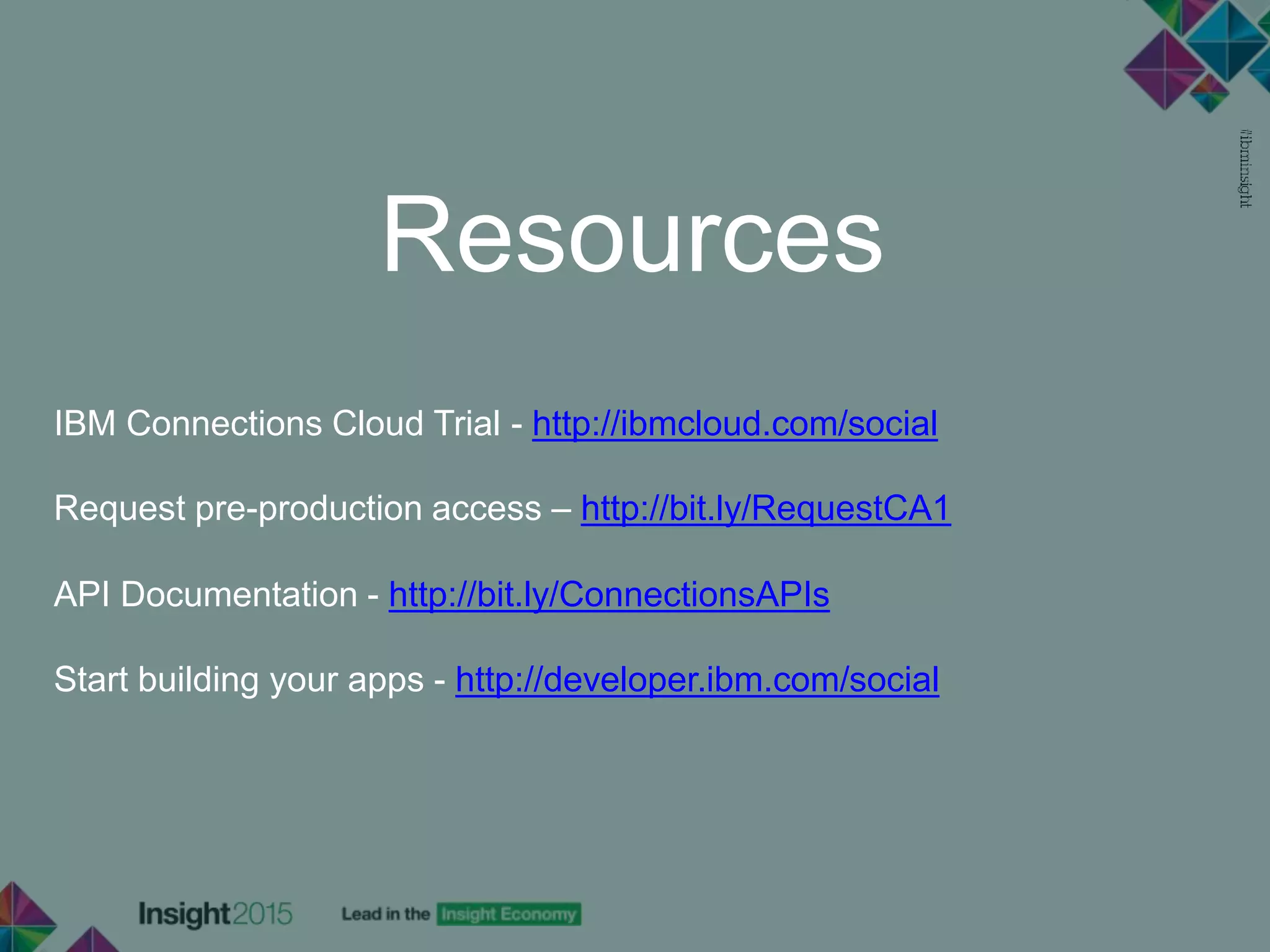 #ibminsight

Resources

IBM Connections Cloud Trial - http://ibmcloud.com/social

Request pre-production access – http://bit.ly/RequestCA1

API Documentation - http://bit.ly/ConnectionsAPIs

Start building your apps - http://developer.ibm.com/social

Insight2015 Lead in the Insight Economy